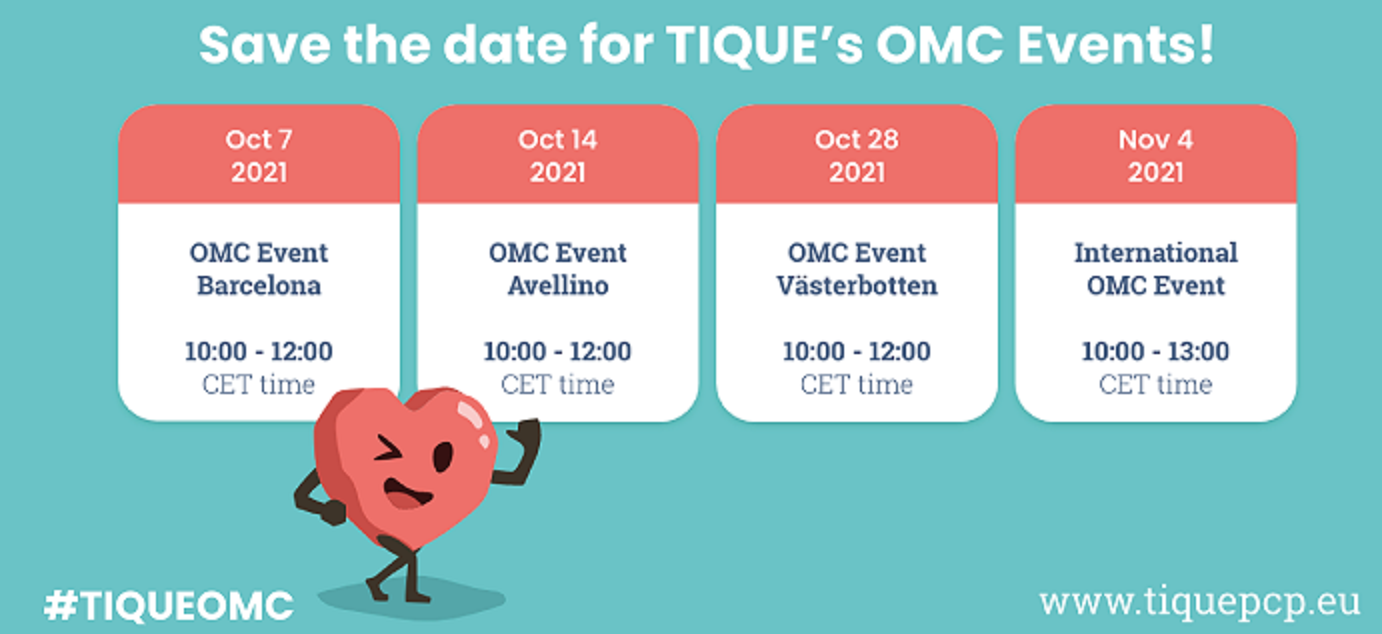 Save the date for TIQUE's OMC Events!

Oct 7
2021

OMC Event
Barcelona

10:00 - 12:00
CET time

Oct 14
2021

OMC Event
Avellino

10:00 - 12:00
CET time

Oct 28
2021

OMC Event
Västerbotten

10:00 - 12:00
CET time

Nov 4
2021

International
OMC Event

10:00 - 13:00
CET time

#TIQUEOMC

www.tiquepcp.eu